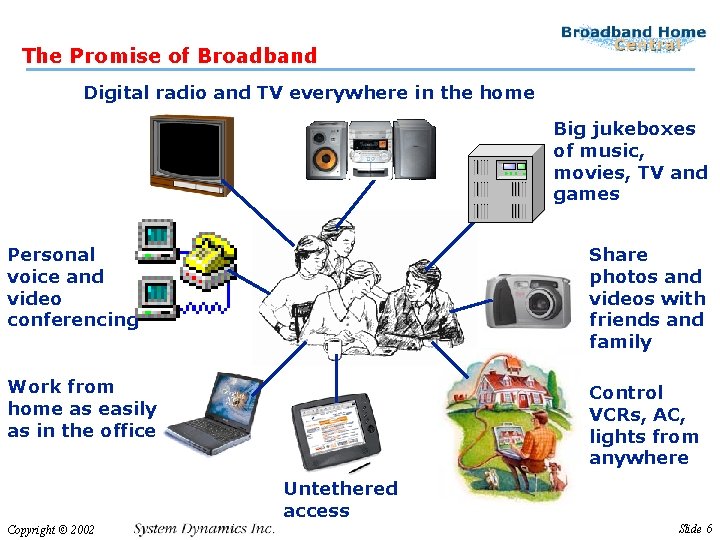 Broadband Home Central

The Promise of Broadband

Digital radio and TV everywhere in the home

Big jukeboxes of music, movies, TV and games

Personal voice and video conferencing

Share photos and videos with friends and family

Work from home as easily as in the office

Control VCRs, AC, lights from anywhere

Untethered access

Copyright © 2002 System Dynamics Inc. Slide 6